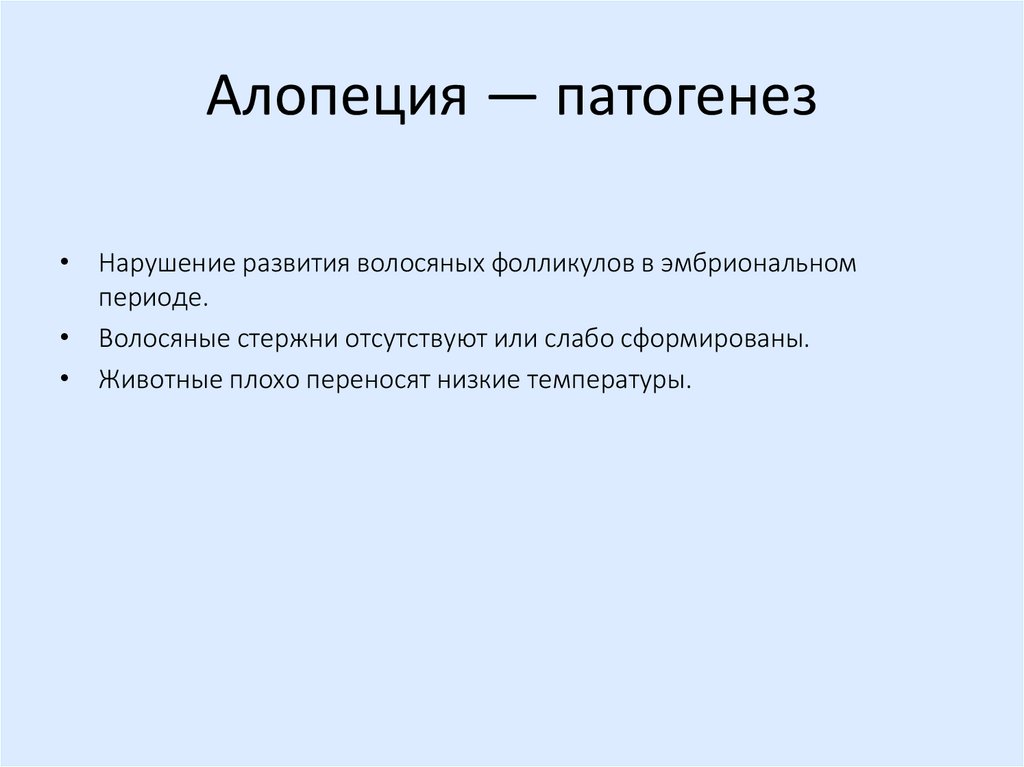 Алопеция — патогенез

• Нарушение развития волосяных фолликулов в эмбриональном периоде.
• Волосяные стержни отсутствуют или слабо сформированы.
• Животные плохо переносят низкие температуры.